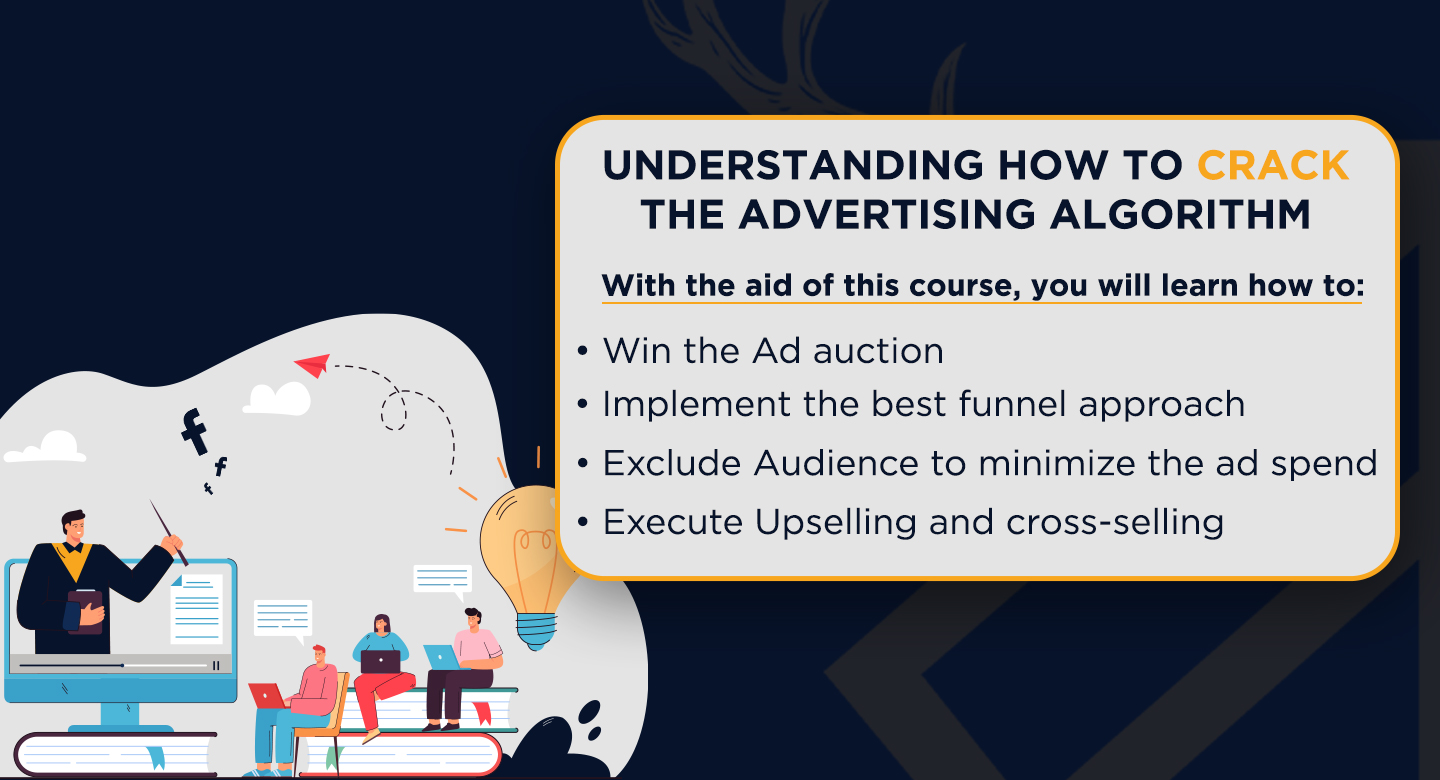 UNDERSTANDING HOW TO CRACK THE ADVERTISING ALGORITHM

With the aid of this course, you will learn how to:

• Win the Ad auction
• Implement the best funnel approach
• Exclude Audience to minimize the ad spend
• Execute Upselling and cross-selling